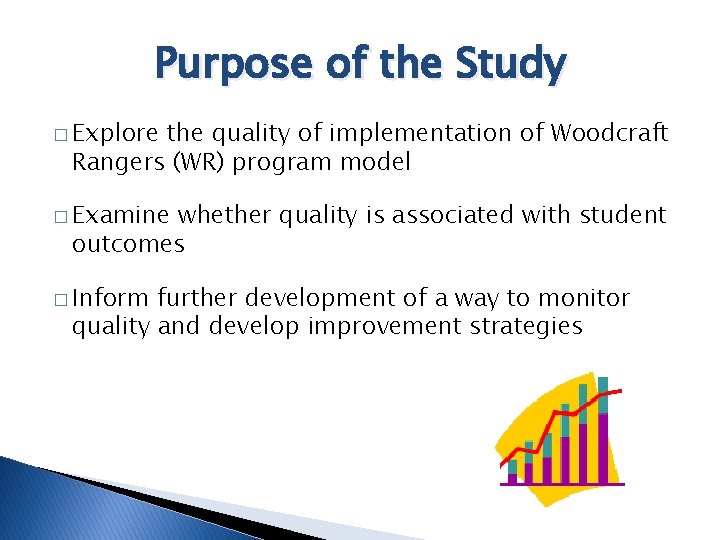 Purpose of the Study

□ Explore the quality of implementation of Woodcraft Rangers (WR) program model

□ Examine whether quality is associated with student outcomes

□ Inform further development of a way to monitor quality and develop improvement strategies